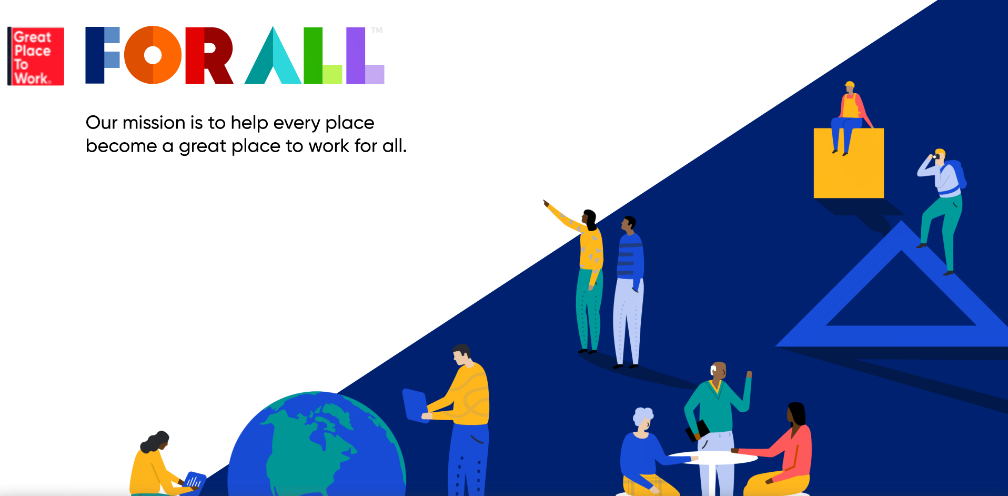 Great Place To Work.

FOR ALL™

Our mission is to help every place become a great place to work for all.